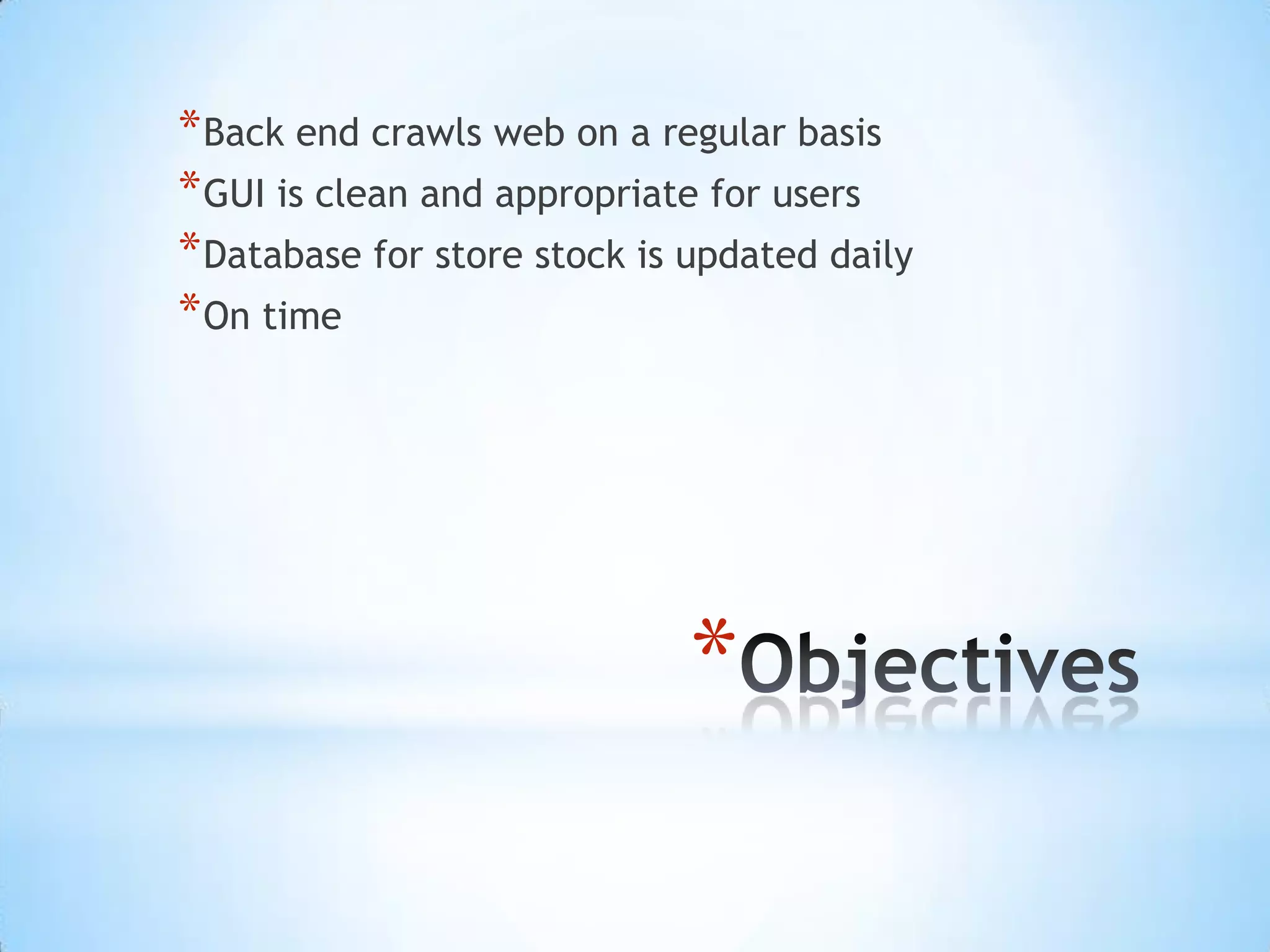 *Back end crawls web on a regular basis
*GUI is clean and appropriate for users
*Database for store stock is updated daily
*On time

*Objectives